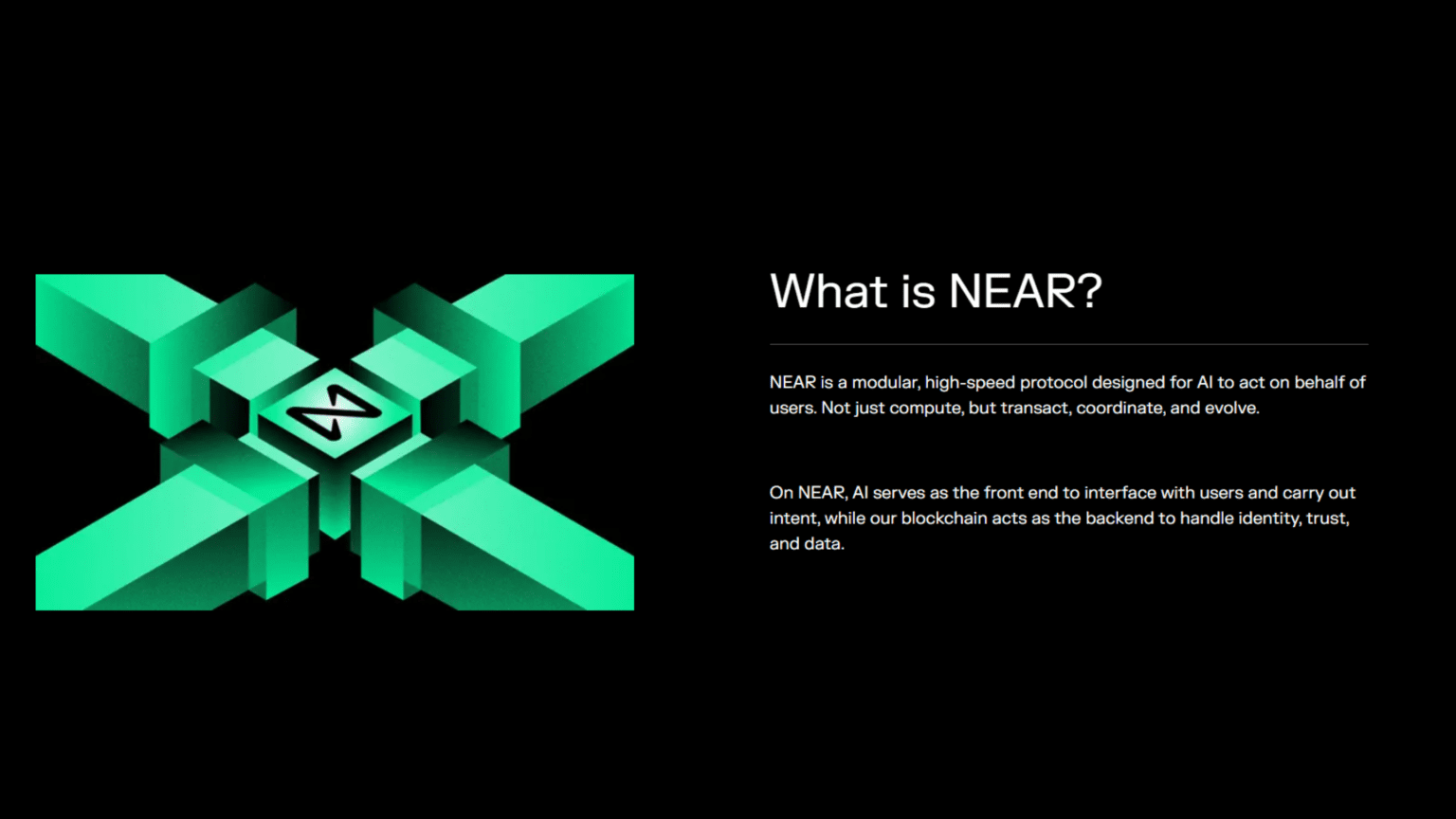 What is NEAR?

NEAR is a modular, high-speed protocol designed for AI to act on behalf of users. Not just compute, but transact, coordinate, and evolve.

On NEAR, AI serves as the front end to interface with users and carry out intent, while our blockchain acts as the backend to handle identity, trust, and data.